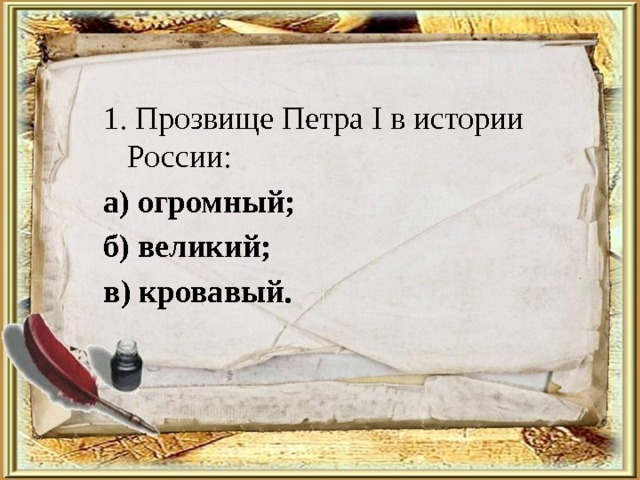 1. Прозвище Петра I в истории России:

а) огромный;

б) великий;

в) кровавый.